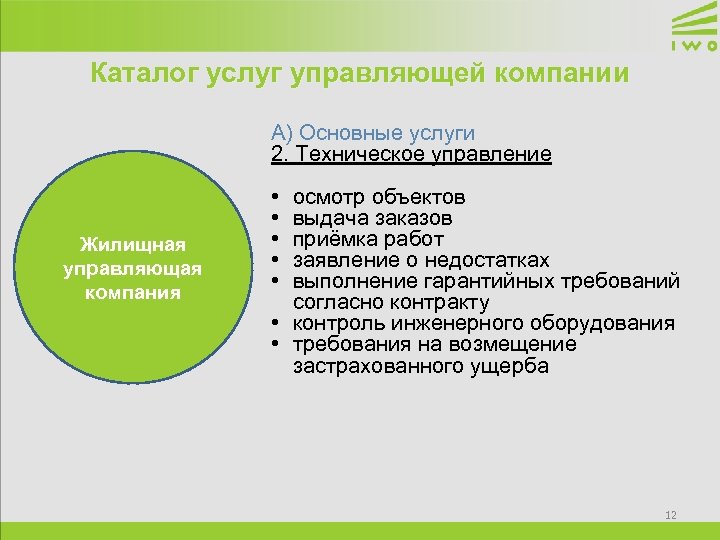 IWO

Каталог услуг управляющей компании

Жилищная управляющая компания

А) Основные услуги
2. Техническое управление

• осмотр объектов
• выдача заказов
• приёмка работ
• заявление о недостатках
• выполнение гарантийных требований согласно контракту
• контроль инженерного оборудования
• требования на возмещение застрахованного ущерба

12